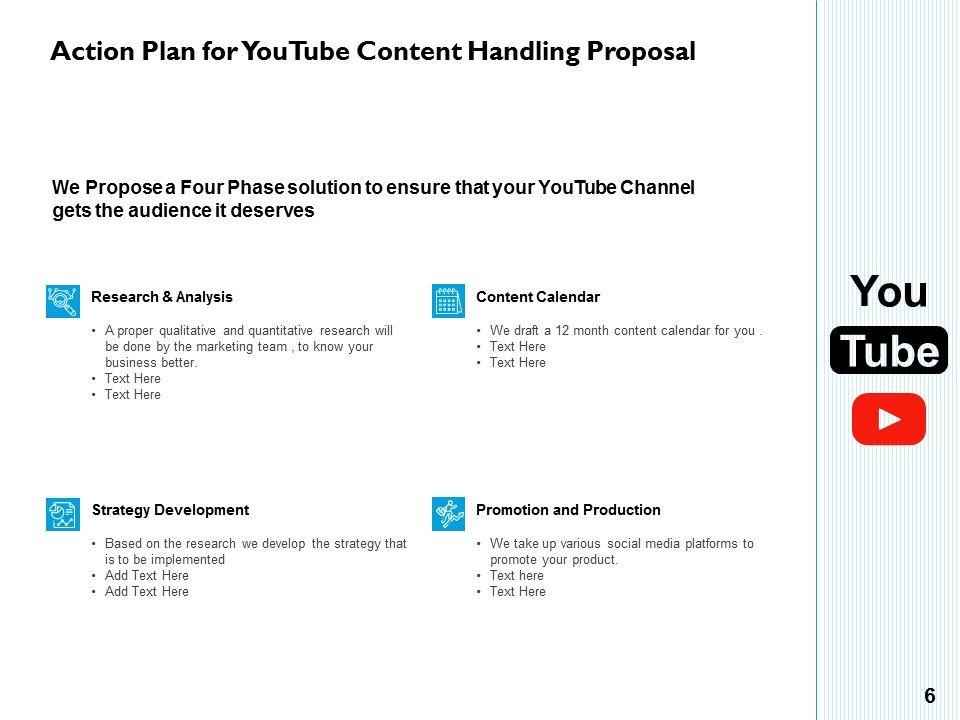 Action Plan for YouTube Content Handling Proposal

We Propose a Four Phase solution to ensure that your YouTube Channel gets the audience it deserves

Research & Analysis

• A proper qualitative and quantitative research will be done by the marketing team , to know your business better.
• Text Here
• Text Here

Content Calendar

• We draft a 12 month content calendar for you .
• Text Here
• Text Here

Strategy Development

• Based on the research we develop the strategy that is to be implemented
• Add Text Here
• Add Text Here

Promotion and Production

• We take up various social media platforms to promote your product.
• Text here
• Text Here

You
Tube

6